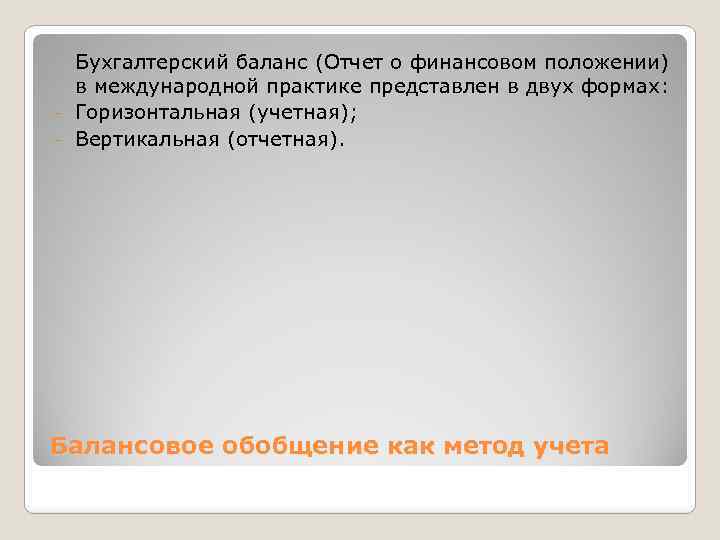 Бухгалтерский баланс (Отчет о финансовом положении) в международной практике представлен в двух формах:
- Горизонтальная (учетная);
- Вертикальная (отчетная).

Балансовое обобщение как метод учета